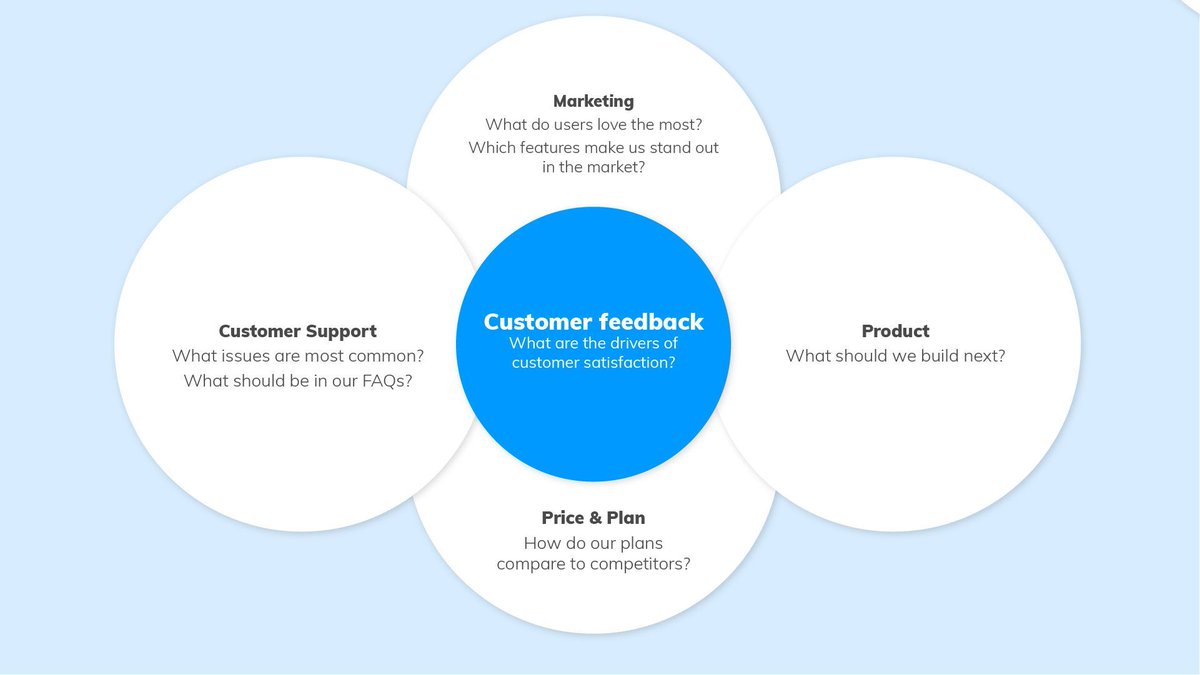 Marketing
What do users love the most?
Which features make us stand out in the market?

Customer Support
What issues are most common?
What should be in our FAQs?

Customer feedback
What are the drivers of customer satisfaction?

Product
What should we build next?

Price & Plan
How do our plans compare to competitors?